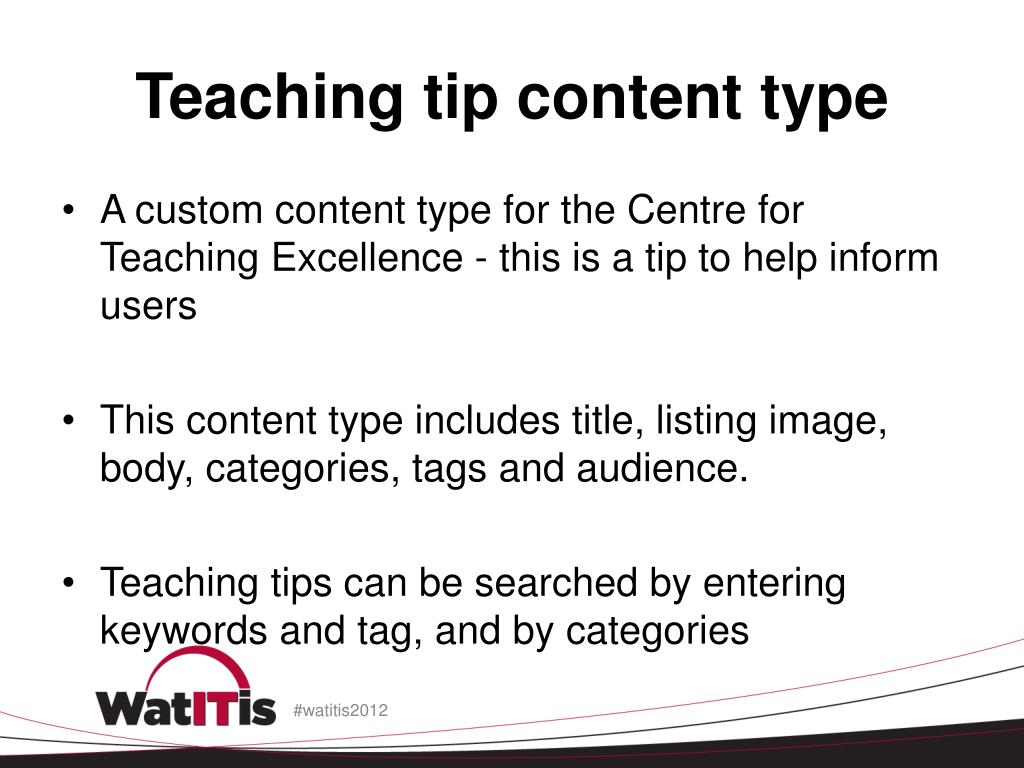 Teaching tip content type

• A custom content type for the Centre for Teaching Excellence - this is a tip to help inform users

• This content type includes title, listing image, body, categories, tags and audience.

• Teaching tips can be searched by entering keywords and tag, and by categories

WatITis

#watitis2012